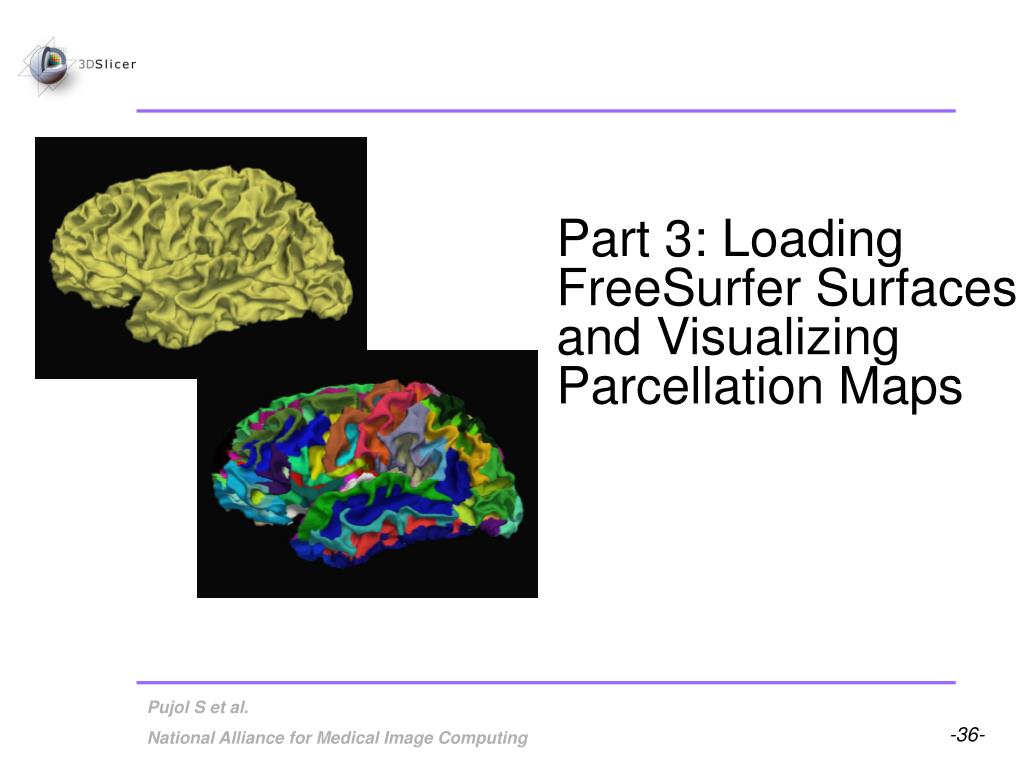 3DSlicer

Part 3: Loading FreeSurfer Surfaces and Visualizing Parcellation Maps

Pujol S et al.

National Alliance for Medical Image Computing

-36-